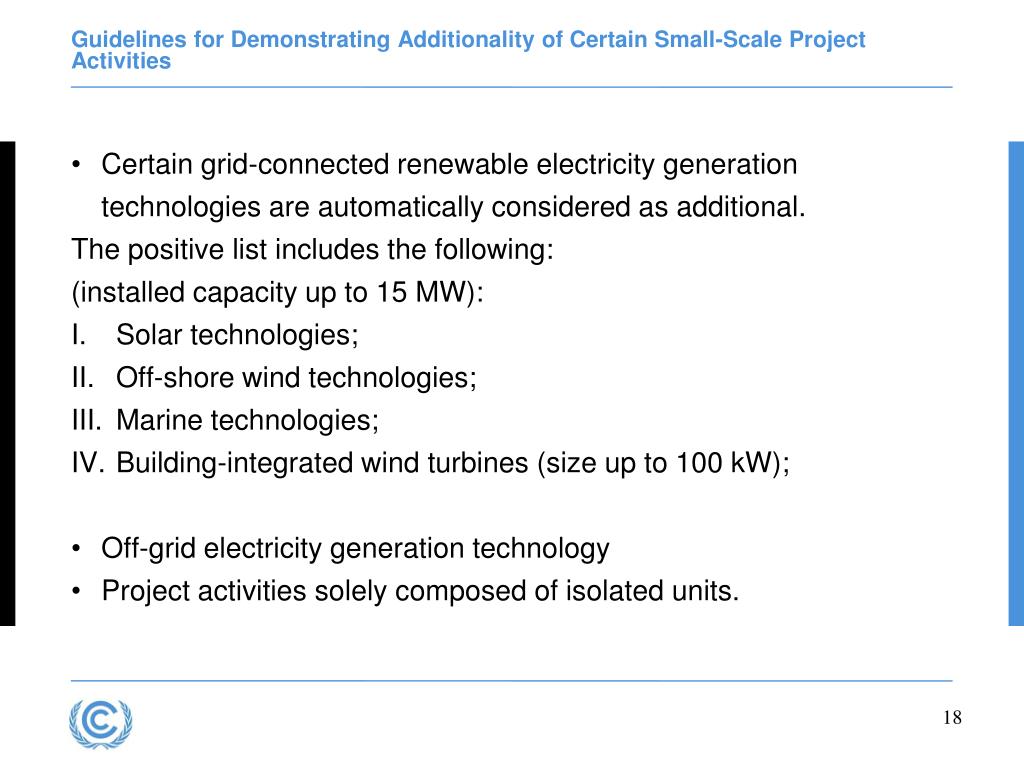 Guidelines for Demonstrating Additionality of Certain Small-Scale Project Activities

• Certain grid-connected renewable electricity generation technologies are automatically considered as additional.

The positive list includes the following:
(installed capacity up to 15 MW):
I. Solar technologies;
II. Off-shore wind technologies;
III. Marine technologies;
IV. Building-integrated wind turbines (size up to 100 kW);

• Off-grid electricity generation technology
• Project activities solely composed of isolated units.

18